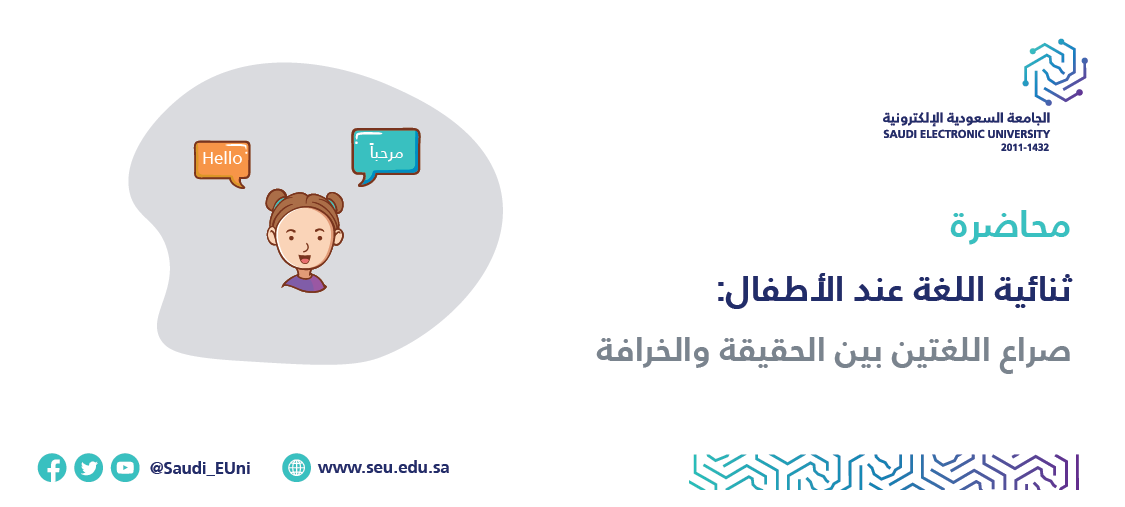 الجامعة السعودية الإلكترونية
SAUDI ELECTRONIC UNIVERSITY
2011-1432

Hello

مرحباً

محاضرة

ثنائية اللغة عند الأطفال:

صراع اللغتين بين الحقيقة والخرافة

@Saudi_EUni

www.seu.edu.sa